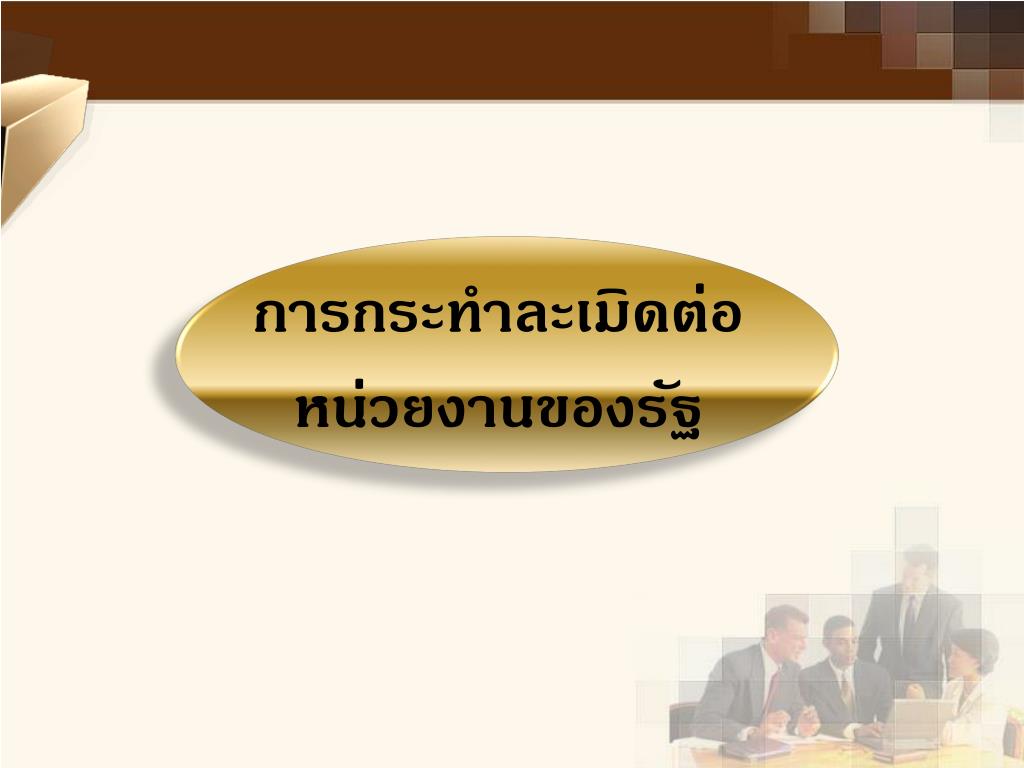 การกระทำละเมิดต่อ
หน่วยงานของรัฐ